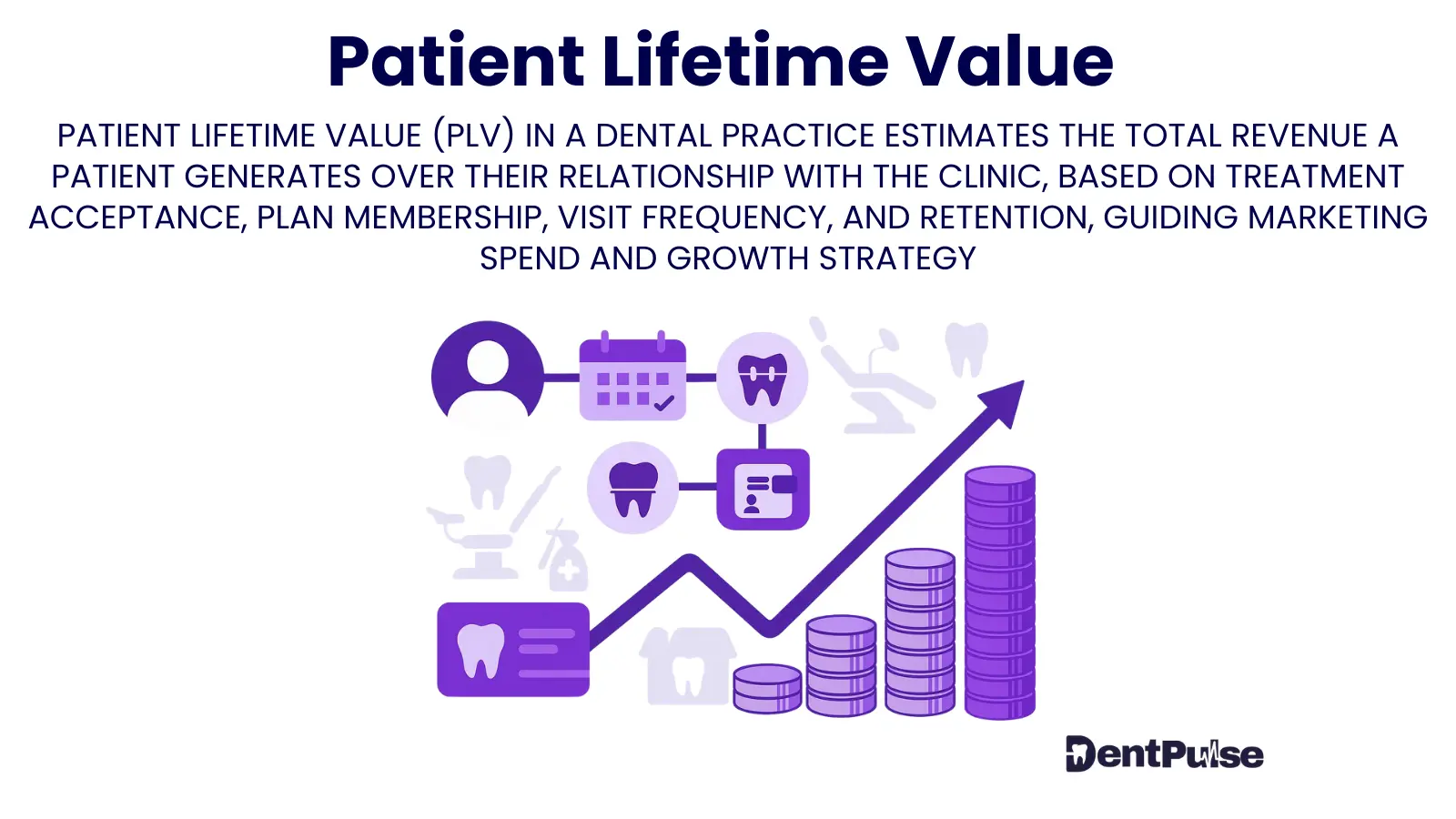 Patient Lifetime Value

PATIENT LIFETIME VALUE (PLV) IN A DENTAL PRACTICE ESTIMATES THE TOTAL REVENUE A PATIENT GENERATES OVER THEIR RELATIONSHIP WITH THE CLINIC, BASED ON TREATMENT ACCEPTANCE, PLAN MEMBERSHIP, VISIT FREQUENCY, AND RETENTION, GUIDING MARKETING SPEND AND GROWTH STRATEGY

DentPulse